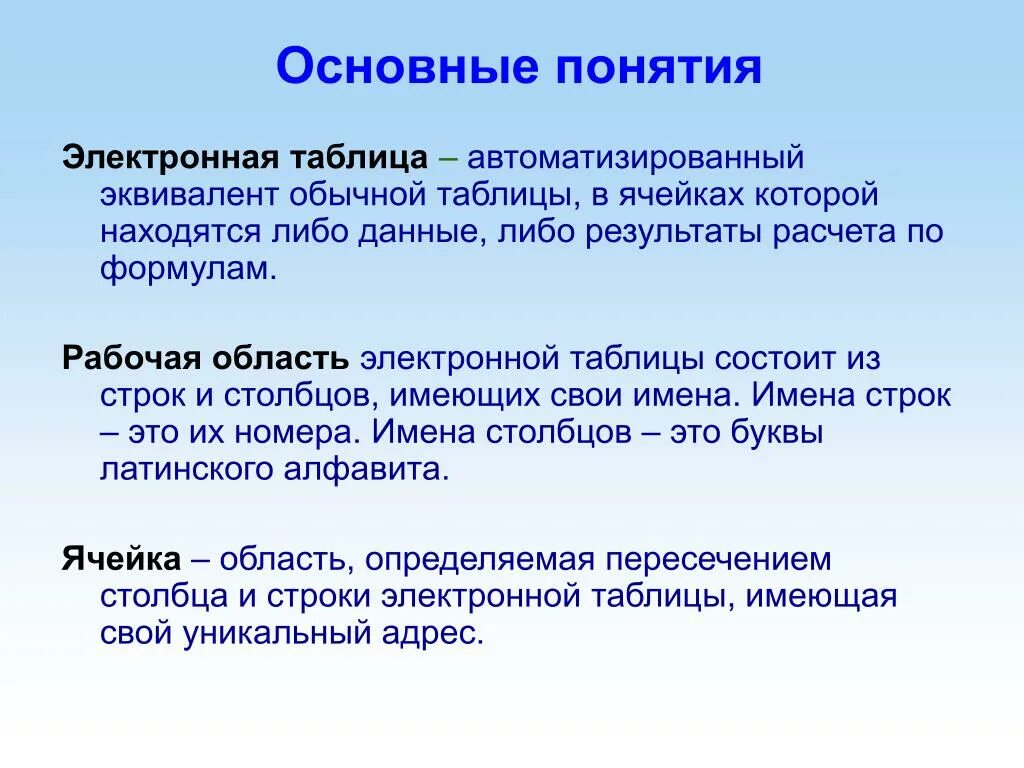 Основные понятия

Электронная таблица – автоматизированный эквивалент обычной таблицы, в ячейках которой находятся либо данные, либо результаты расчета по формулам.

Рабочая область электронной таблицы состоит из строк и столбцов, имеющих свои имена. Имена строк – это их номера. Имена столбцов – это буквы латинского алфавита.

Ячейка – область, определяемая пересечением столбца и строки электронной таблицы, имеющая свой уникальный адрес.